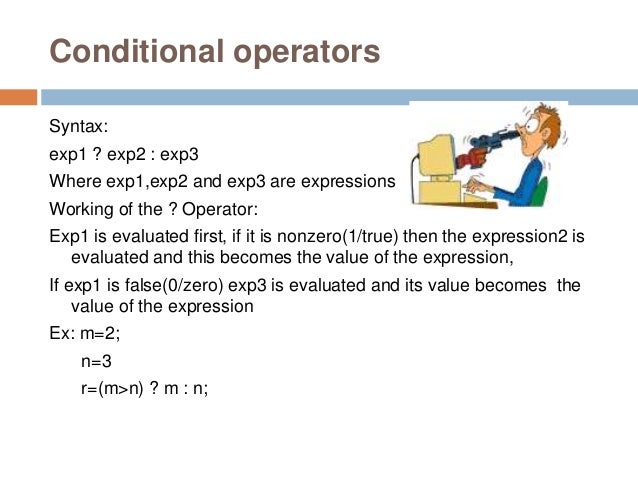 Conditional operators

Syntax:

exp1 ? exp2 : exp3

Where exp1,exp2 and exp3 are expressions

Working of the ? Operator:

Exp1 is evaluated first, if it is nonzero(1/true) then the expression2 is evaluated and this becomes the value of the expression,

If exp1 is false(0/zero) exp3 is evaluated and its value becomes the value of the expression

Ex: m=2;

n=3

r=(m>n) ? m : n;